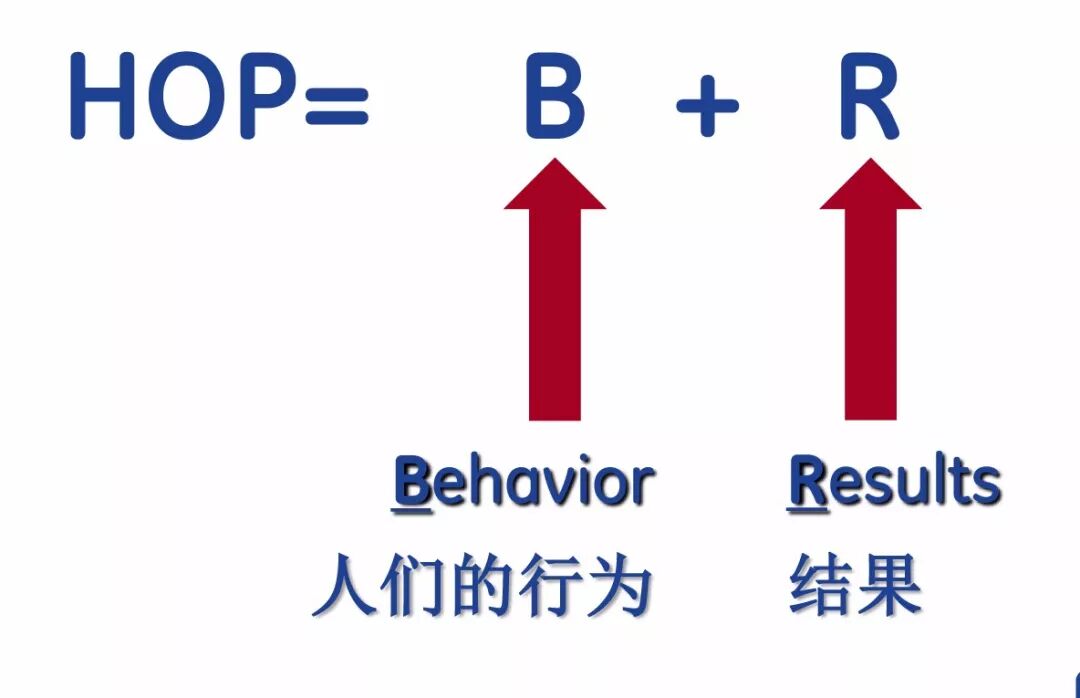 HOP= B + R

Behavior
人们的行为

Results
结果